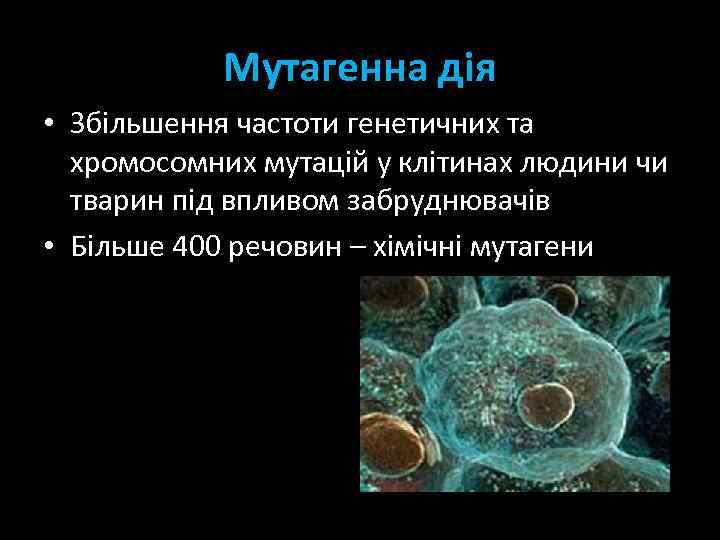 Мутагенна дія

• Збільшення частоти генетичних та хромосомних мутацій у клітинах людини чи тварин під впливом забруднювачів

• Більше 400 речовин – хімічні мутагени